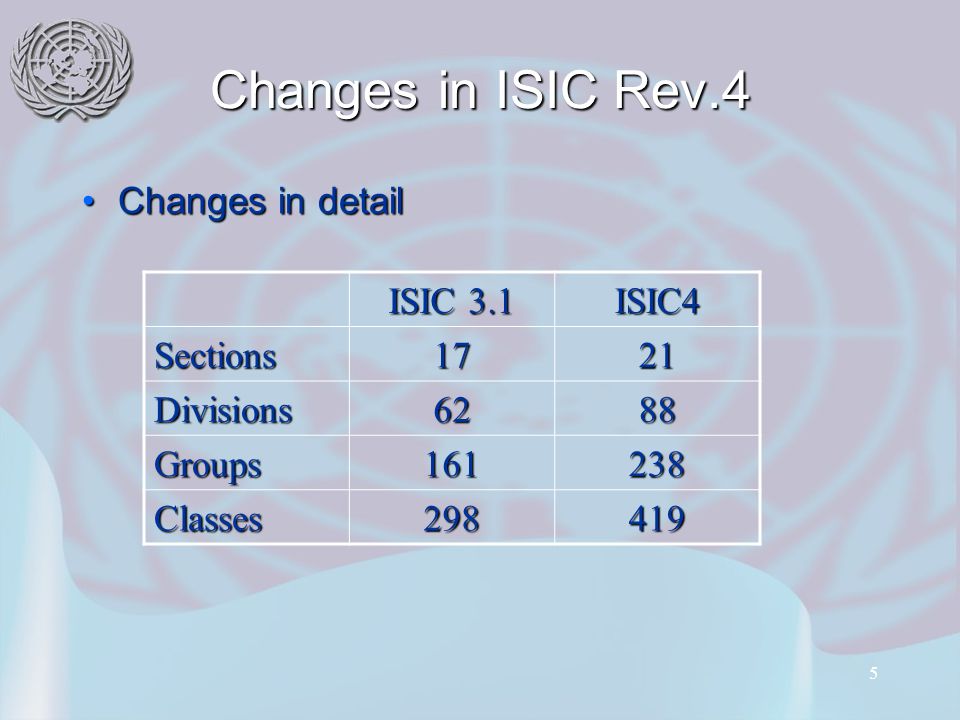 Changes in ISIC Rev.4

• Changes in detail

| | ISIC 3.1 | ISIC4 |
|---|---|---|
| Sections | 17 | 21 |
| Divisions | 62 | 88 |
| Groups | 161 | 238 |
| Classes | 298 | 419 |

5